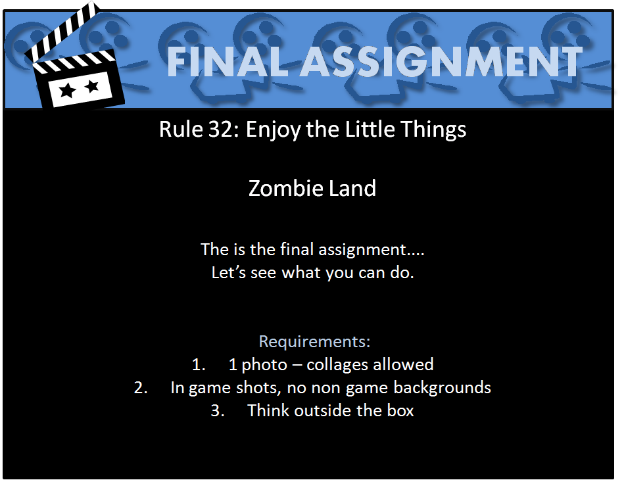 FINAL ASSIGNMENT

Rule 32: Enjoy the Little Things

Zombie Land

The is the final assignment....
Let's see what you can do.

Requirements:
1. 1 photo – collages allowed
2. In game shots, no non game backgrounds
3. Think outside the box